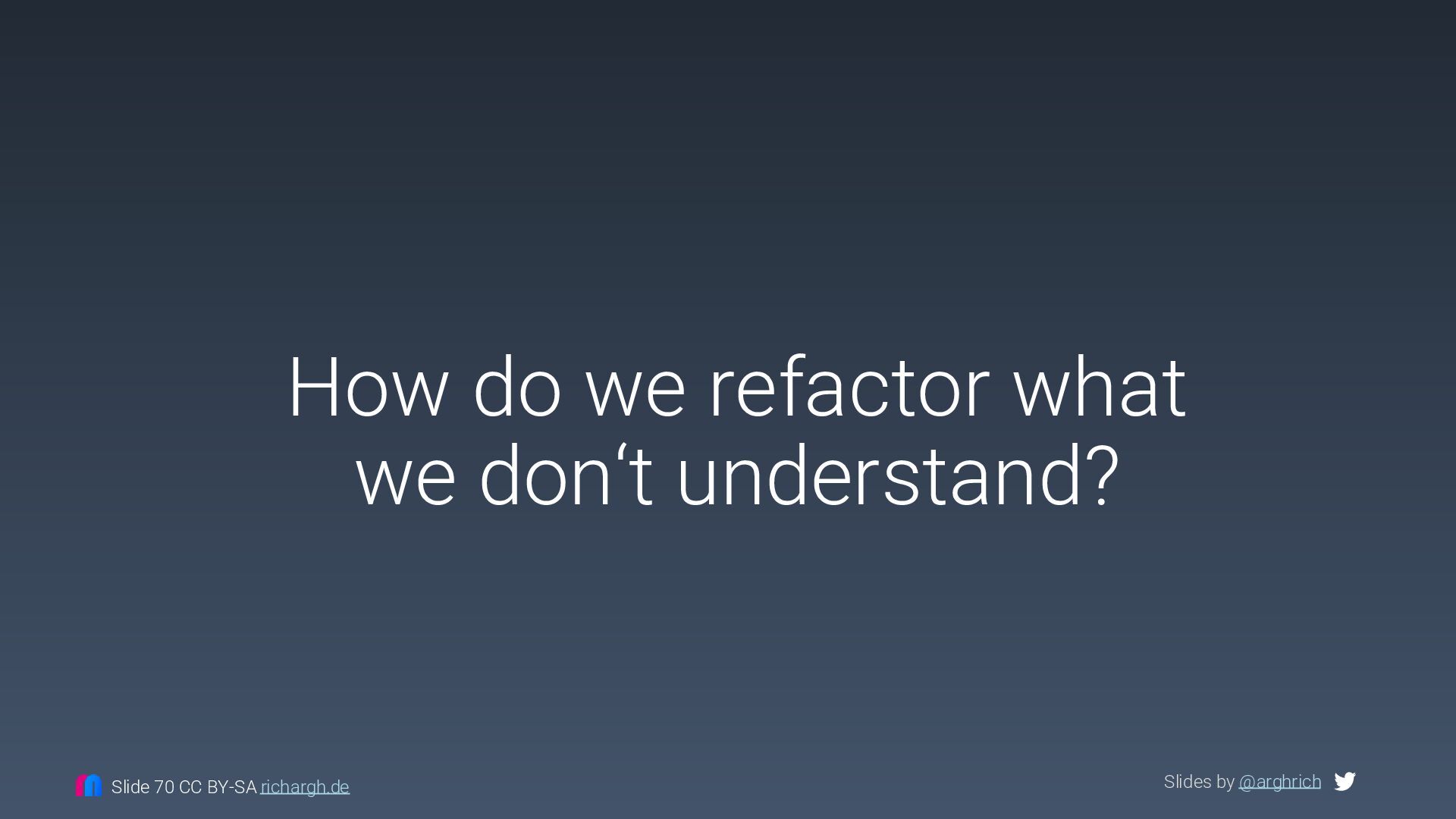 How do we refactor what we don‘t understand?

Slide 70 CC BY-SA richargh.de

Slides by @arghrich